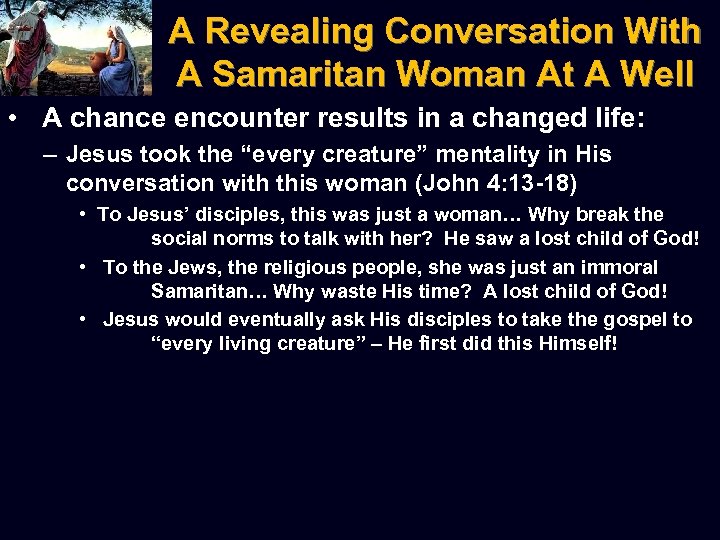 A Revealing Conversation With A Samaritan Woman At A Well

• A chance encounter results in a changed life:

– Jesus took the “every creature” mentality in His conversation with this woman (John 4:13-18)

• To Jesus’ disciples, this was just a woman… Why break the social norms to talk with her? He saw a lost child of God!

• To the Jews, the religious people, she was just an immoral Samaritan… Why waste His time? A lost child of God!

• Jesus would eventually ask His disciples to take the gospel to “every living creature” – He first did this Himself!